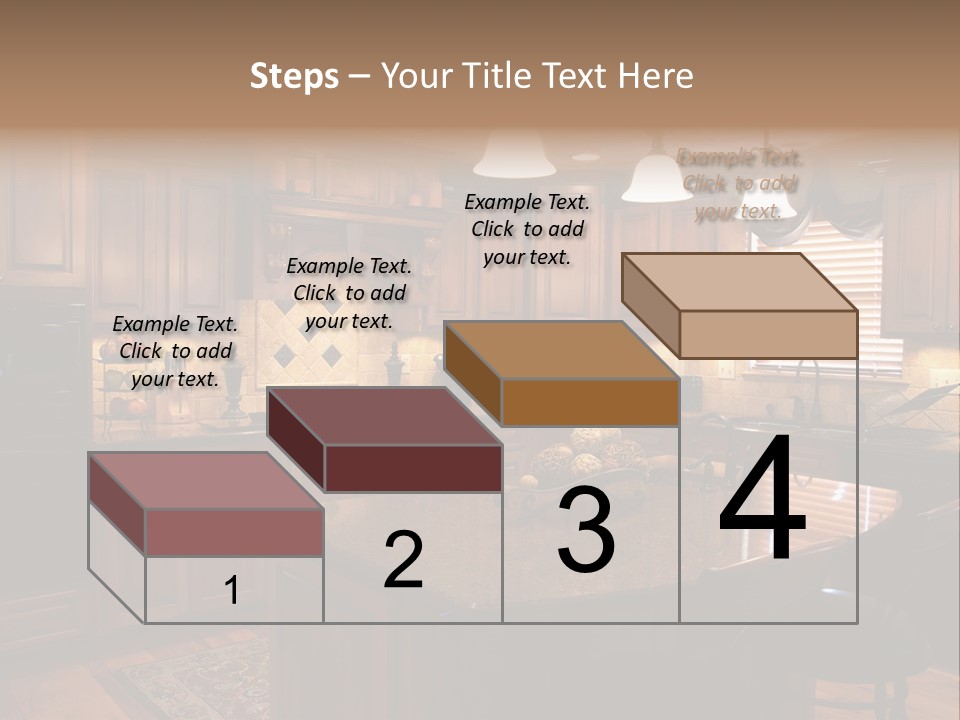 Steps – Your Title Text Here

Example Text. Click to add your text.

Example Text. Click to add your text.

Example Text. Click to add your text.

Example Text. Click to add your text.

1

2

3

4